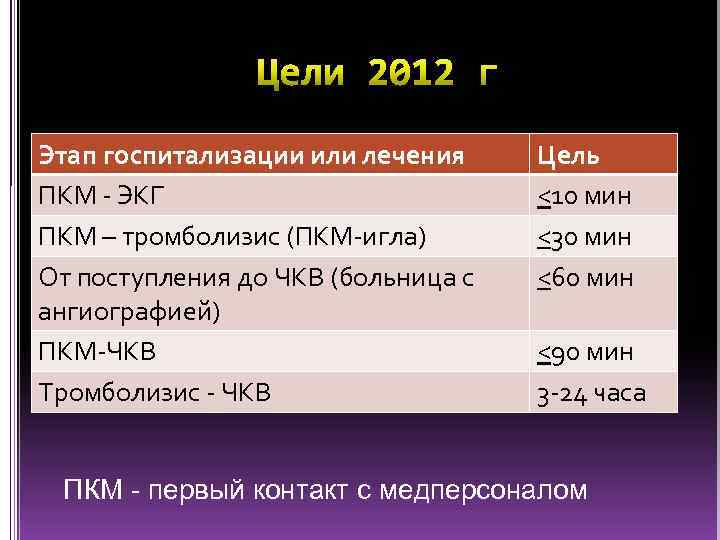 Цели 2012 г

| Этап госпитализации или лечения | Цель |
|---|---|
| ПКМ - ЭКГ | $\leq$10 мин |
| ПКМ – тромболизис (ПКМ-игла) | $\leq$30 мин |
| От поступления до ЧКВ (больница с ангиографией) | $\leq$60 мин |
| ПКМ-ЧКВ | $\leq$90 мин |
| Тромболизис - ЧКВ | 3-24 часа |

ПКМ - первый контакт с медперсоналом